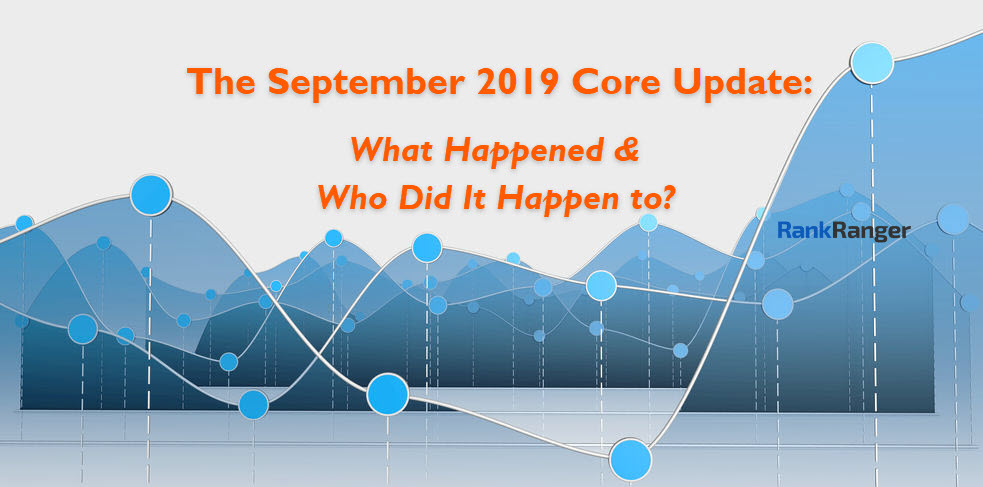 The September 2019 Core Update:

What Happened &
Who Did It Happen to?

RankRanger